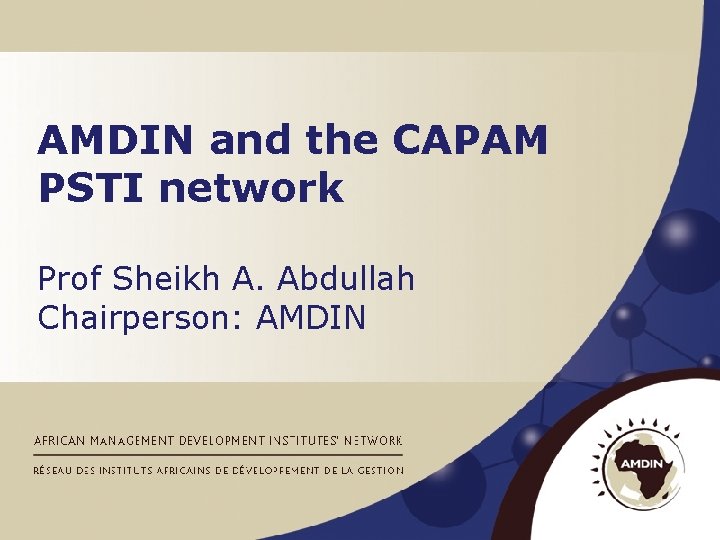 AMDIN and the CAPAM PSTI network

Prof Sheikh A. Abdullah
Chairperson: AMDIN

AFRICAN MANAGEMENT DEVELOPMENT INSTITUTES' NETWORK

RÉSEAU DES INSTITUTS AFRICAINS DE DÉVELOPPEMENT DE LA GESTION

AMDIN